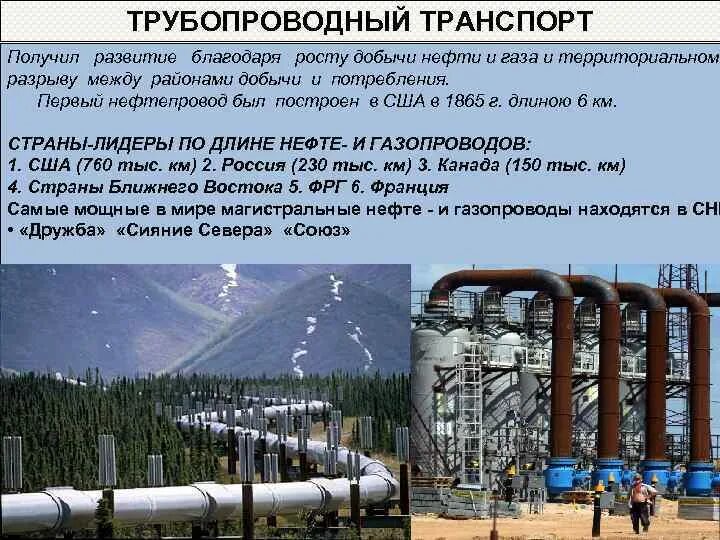 ТРУБОПРОВОДНЫЙ ТРАНСПОРТ

Получил развитие благодаря росту добычи нефти и газа и территориальном разрыву между районами добычи и потребления.

Первый нефтепровод был построен в США в 1865 г. длиною 6 км.

СТРАНЫ-ЛИДЕРЫ ПО ДЛИНЕ НЕФТЕ- И ГАЗОПРОВОДОВ:
1. США (760 тыс. км) 2. Россия (230 тыс. км) 3. Канада (150 тыс. км)
4. Страны Ближнего Востока 5. ФРГ 6. Франция
Самые мощные в мире магистральные нефте - и газопроводы находятся в СН
• «Дружба» «Сияние Севера» «Союз»